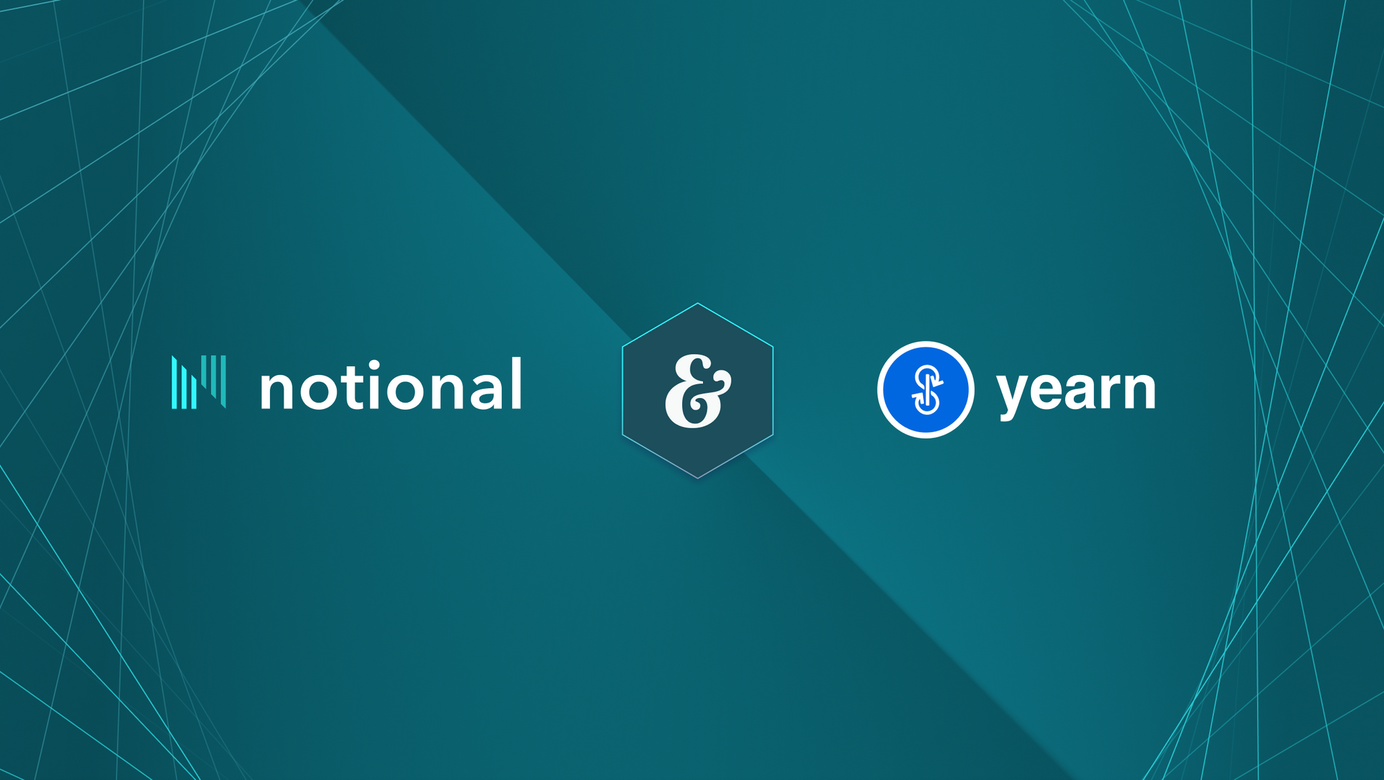 notional & yearn